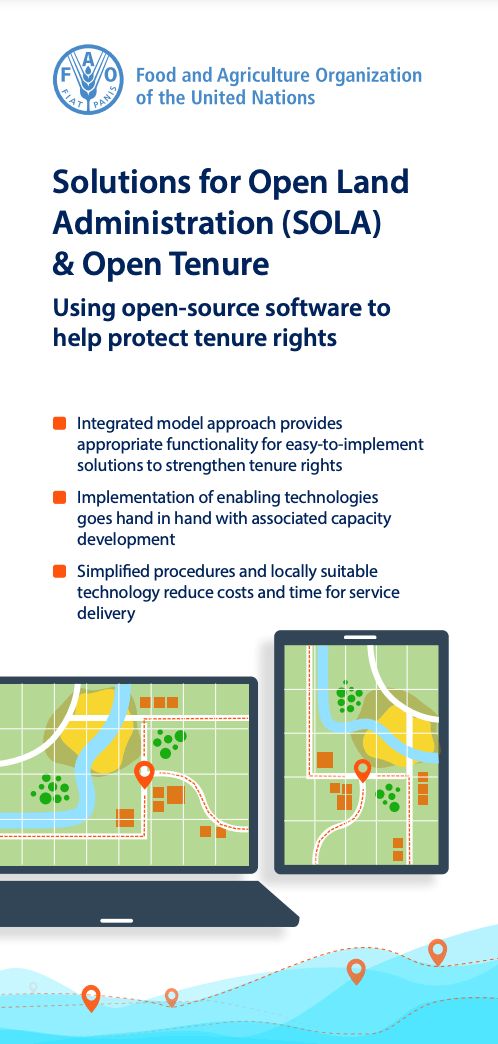 F A O
FIAT PANIS

Food and Agriculture Organization of the United Nations

Solutions for Open Land Administration (SOLA) & Open Tenure

Using open-source software to help protect tenure rights

Integrated model approach provides appropriate functionality for easy-to-implement solutions to strengthen tenure rights

Implementation of enabling technologies goes hand in hand with associated capacity development

Simplified procedures and locally suitable technology reduce costs and time for service delivery